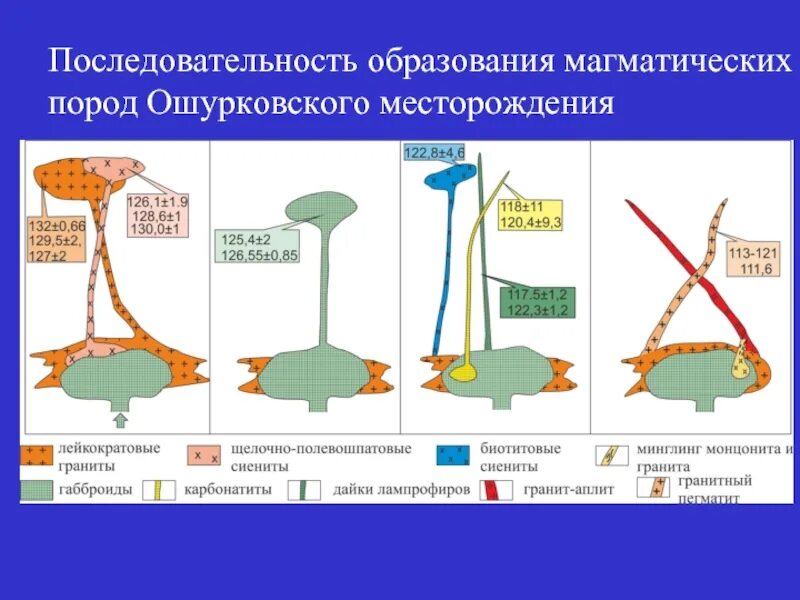 Последовательность образования магматических пород Ошурковского месторождения

132±0,66
129,5±2,
127±2

126,1±1.9
128,6±1
130,0±1

125,4±2
126,55±0,85

122,8±4,6

118±11
120,4±9,3

117.5±1,2
122,3±1,2

113-121
111,6

лейкократовые граниты
щелочно-полевошпатовые сиениты
биотитовые сиениты
минглинг монцонита и гранита
габброиды
карбонатиты
дайки лампрофиров
гранит-аплит
гранитный пегматит